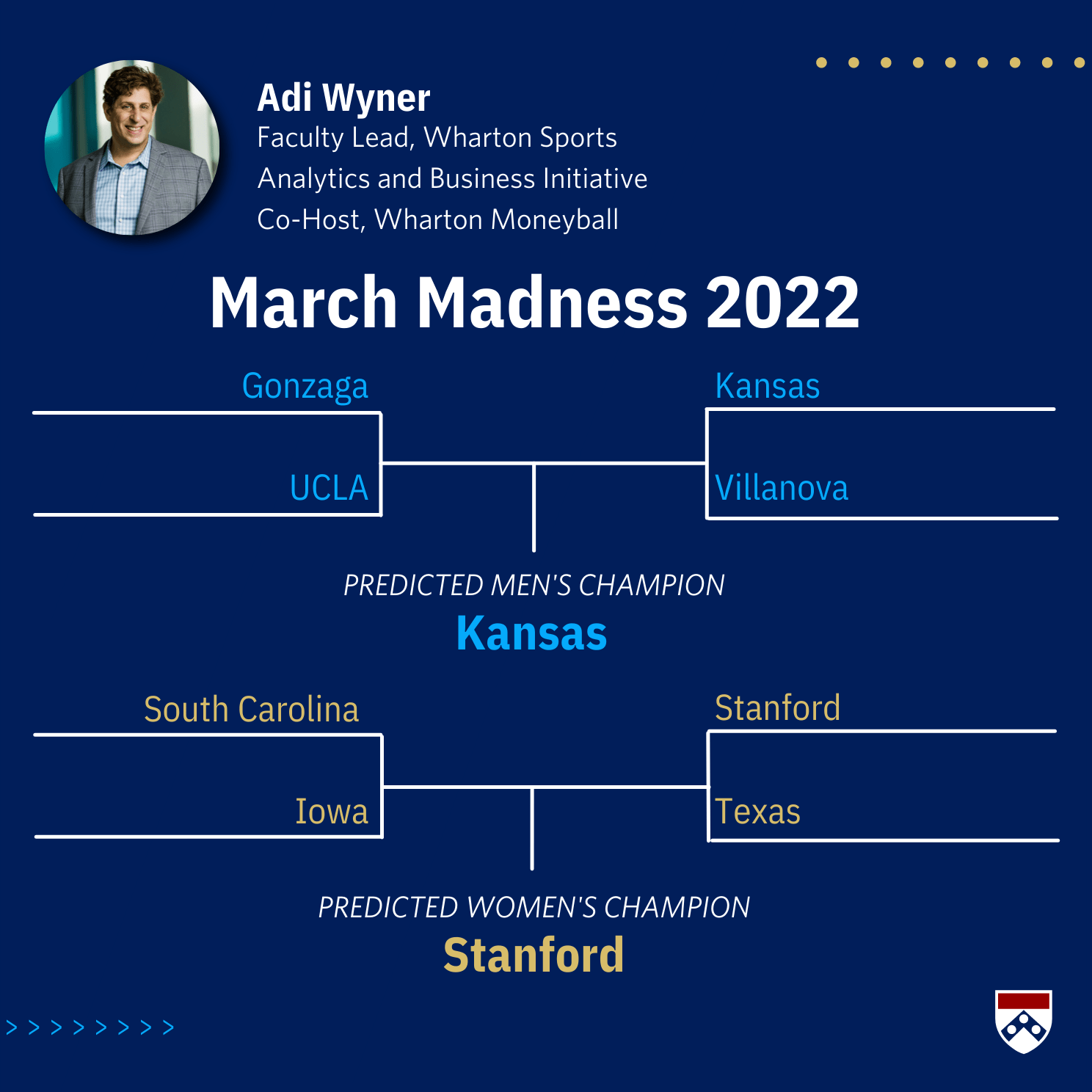 Adi Wyner
Faculty Lead, Wharton Sports Analytics and Business Initiative
Co-Host, Wharton Moneyball

March Madness 2022

Gonzaga
UCLA
Kansas
Villanova

PREDICTED MEN'S CHAMPION
Kansas

South Carolina
Iowa
Stanford
Texas

PREDICTED WOMEN'S CHAMPION
Stanford

> > > > > > > >